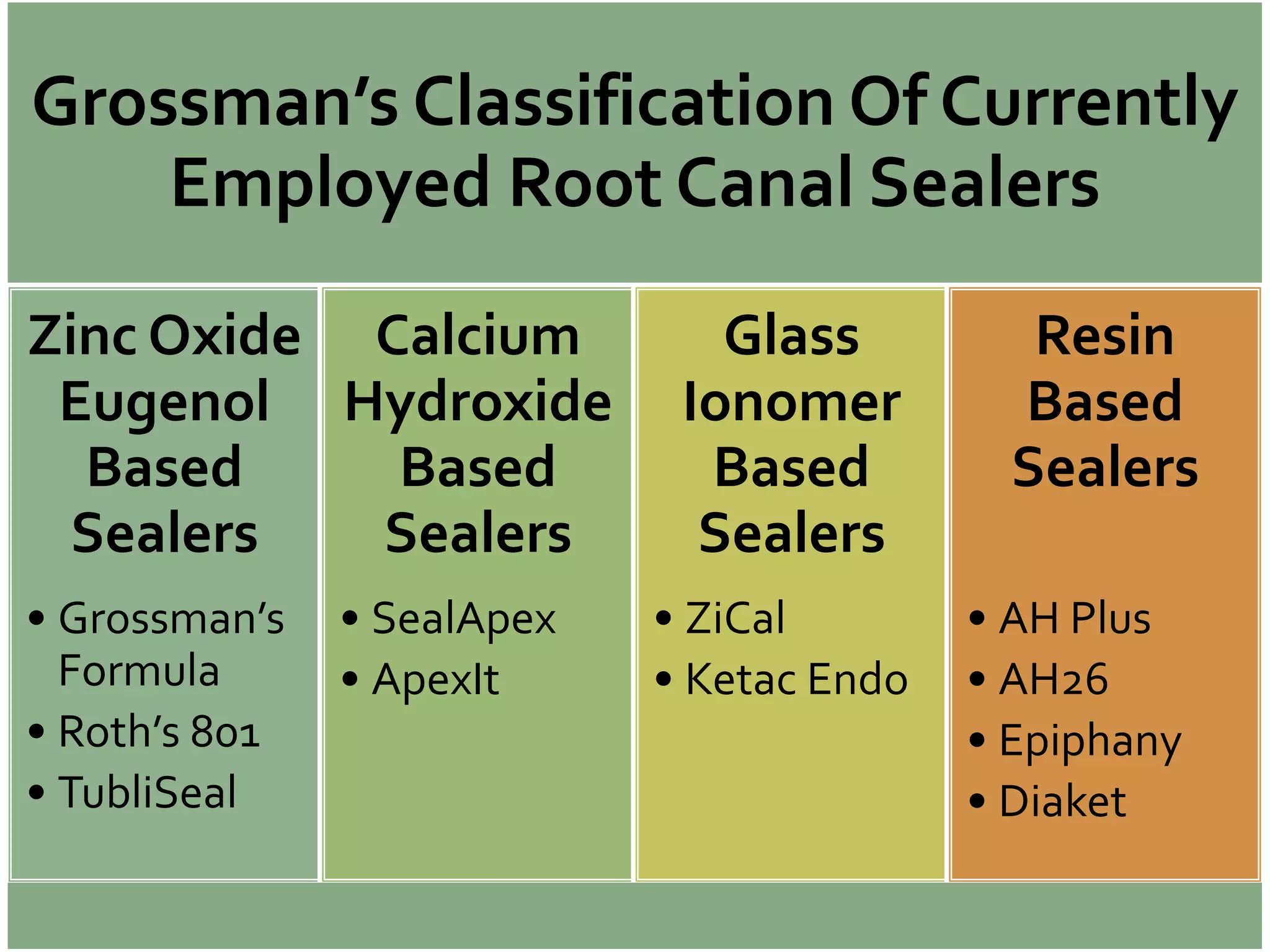 Grossman's Classification Of Currently Employed Root Canal Sealers

Zinc Oxide Eugenol Based Sealers

• Grossman's Formula
• Roth's 801
• TubliSeal

Calcium Hydroxide Based Sealers

• SealApex
• ApexIt

Glass Ionomer Based Sealers

• ZiCal
• Ketac Endo

Resin Based Sealers

• AH Plus
• AH26
• Epiphany
• Diaket